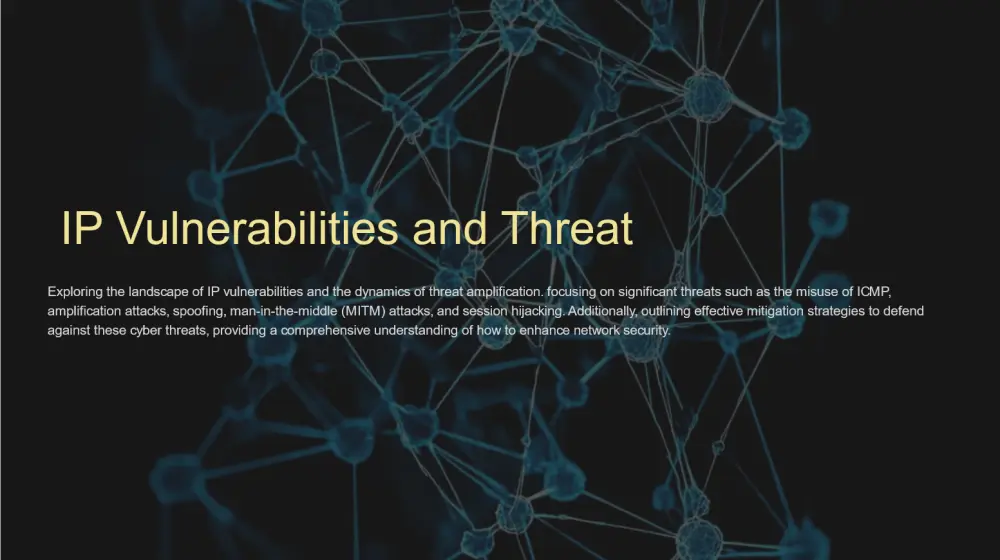 IP Vulnerabilities and Threat

Exploring the landscape of IP vulnerabilities and the dynamics of threat amplification. focusing on significant threats such as the misuse of ICMP, amplification attacks, spoofing, man-in-the-middle (MITM) attacks, and session hijacking. Additionally, outlining effective mitigation strategies to defend against these cyber threats, providing a comprehensive understanding of how to enhance network security.